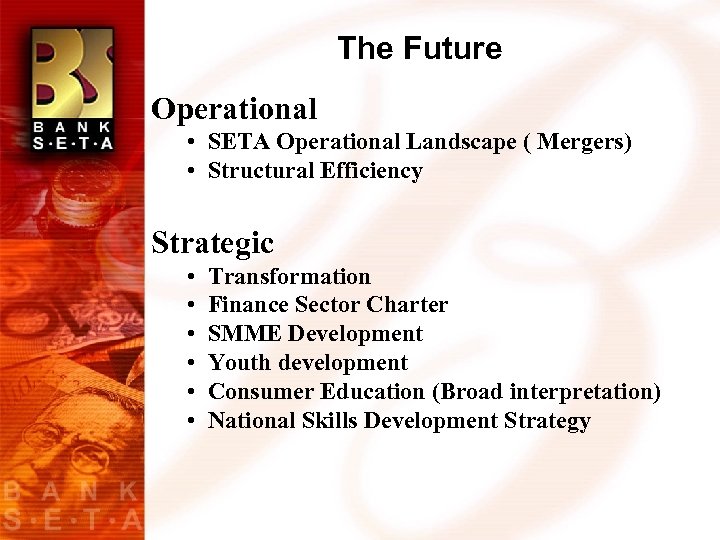 BS
BANK
S·E·T·A

The Future

Operational
• SETA Operational Landscape ( Mergers)
• Structural Efficiency

Strategic
• Transformation
• Finance Sector Charter
• SMME Development
• Youth development
• Consumer Education (Broad interpretation)
• National Skills Development Strategy

BANK
S·E·T·A